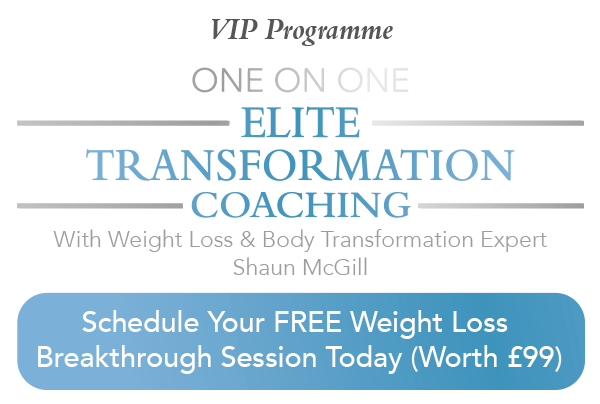 VIP Programme

ONE ON ONE

ELITE
TRANSFORMATION
COACHING

With Weight Loss & Body Transformation Expert
Shaun McGill

Schedule Your FREE Weight Loss Breakthrough Session Today (Worth £99)